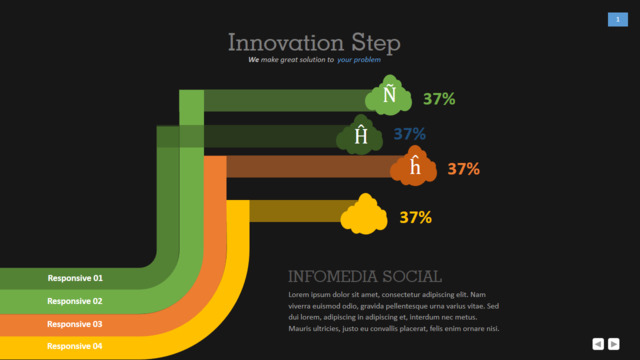 1

Innovation Step

We make great solution to your problem

Ñ 37%

Ĥ 37%

ĥ 37%

37%

Responsive 01

Responsive 02

Responsive 03

Responsive 04

INFOMEDIA SOCIAL

Lorem ipsum dolor sit amet, consectetur adipiscing elit. Nam viverra euismod odio, gravida pellentesque urna varius vitae. Sed dui lorem, adipiscing in adipiscing et, interdum nec metus. Mauris ultricies, justo eu convallis placerat, felis enim ornare nisi.